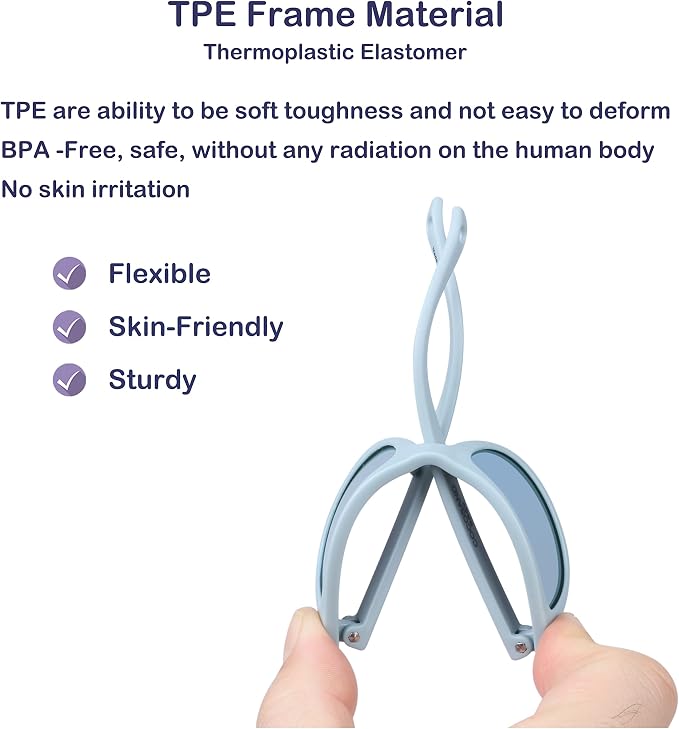 TPE Frame Material
Thermoplastic Elastomer

TPE are ability to be soft toughness and not easy to deform
BPA -Free, safe, without any radiation on the human body
No skin irritation

Flexible
Skin-Friendly
Sturdy